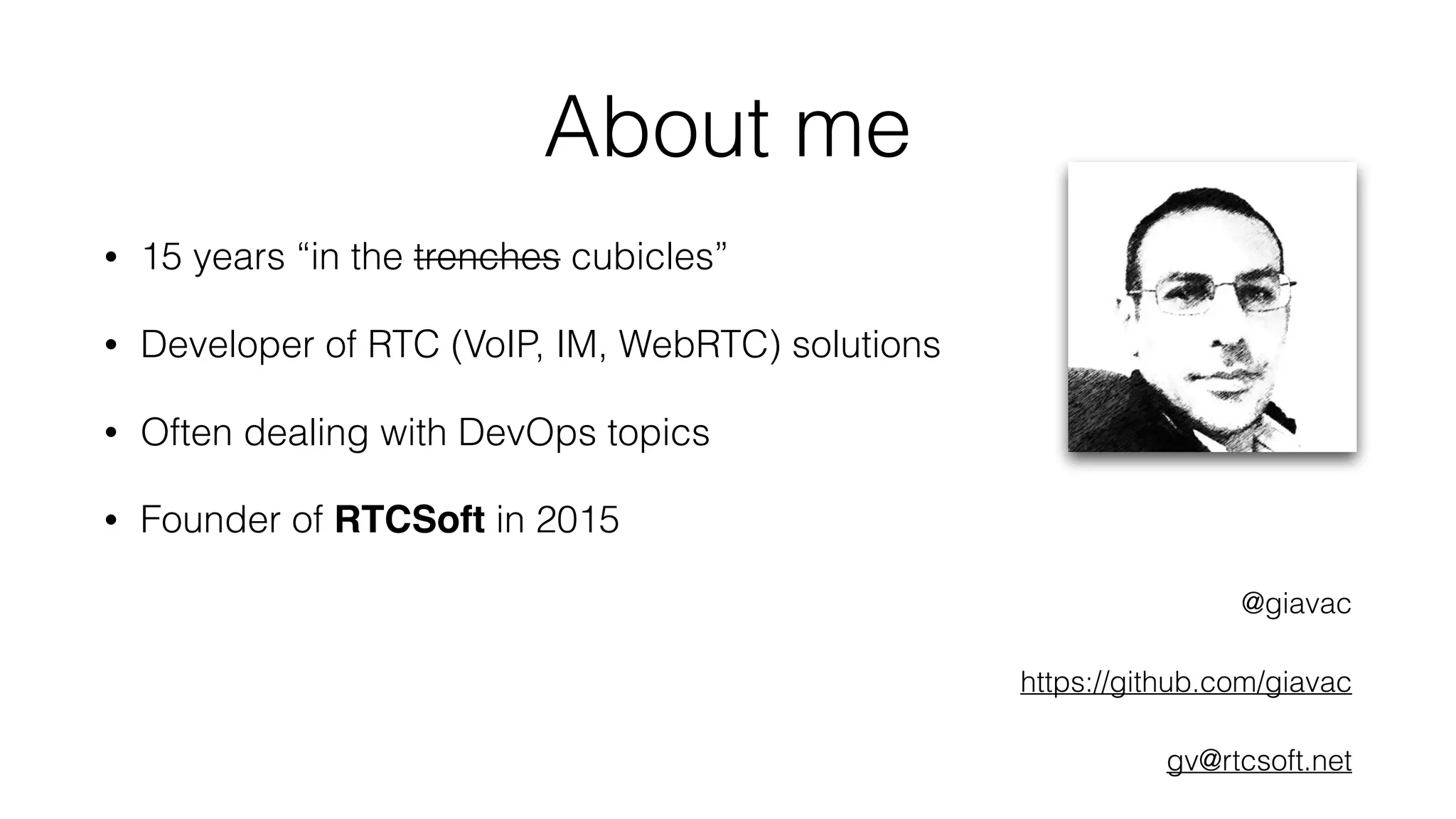 About me

• 15 years “in the ~~trenches~~ cubicles”

• Developer of RTC (VoIP, IM, WebRTC) solutions

• Often dealing with DevOps topics

• Founder of **RTCSoft** in 2015

@giavac

https://github.com/giavac

gv@rtcsoft.net